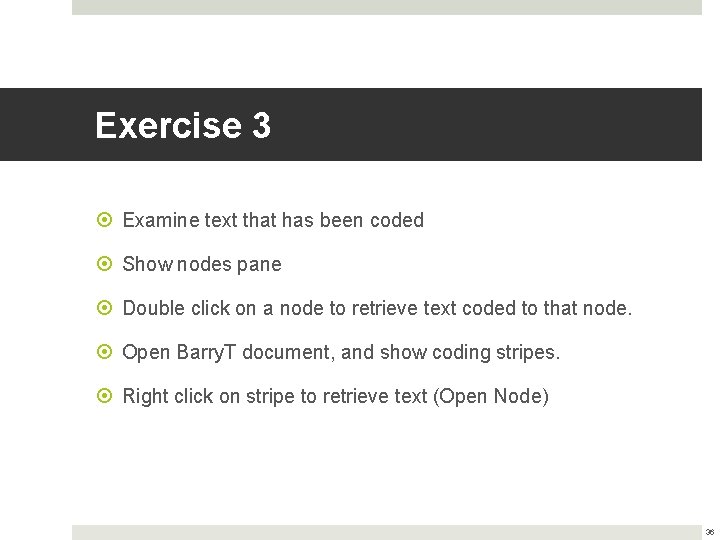 Exercise 3

Examine text that has been coded

Show nodes pane

Double click on a node to retrieve text coded to that node.

Open BarryT document, and show coding stripes.

Right click on stripe to retrieve text (Open Node)

36